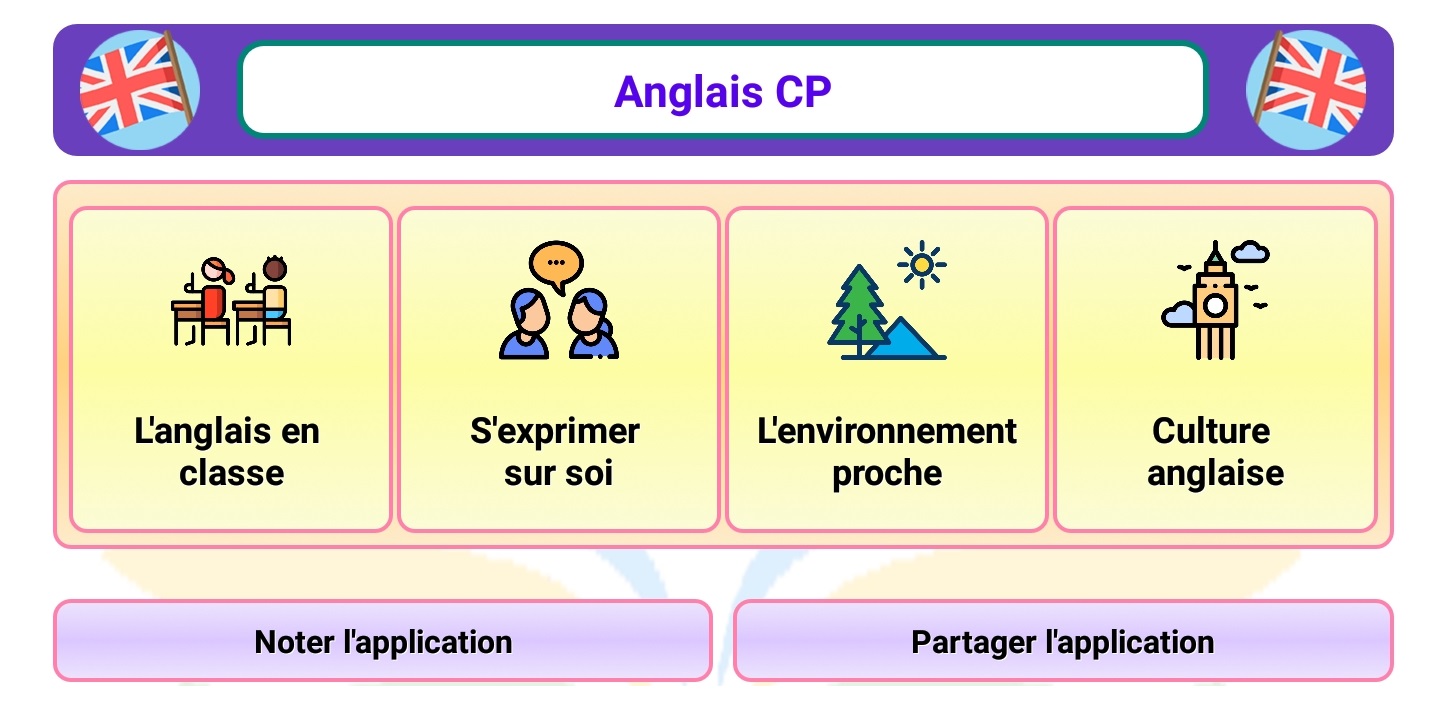 Anglais CP

L'anglais en classe

S'exprimer sur soi

L'environnement proche

Culture anglaise

Noter l'application

Partager l'application